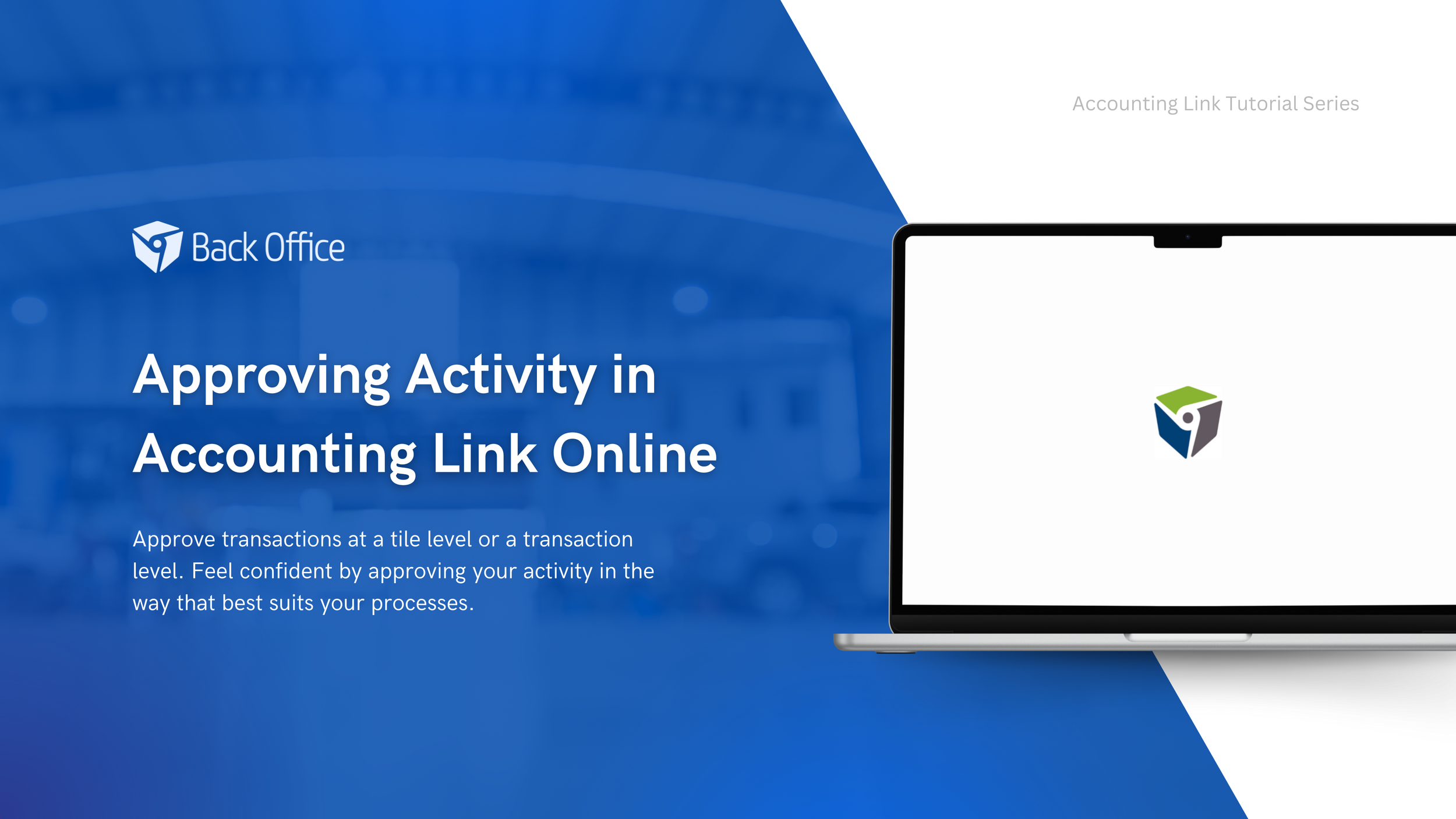 Accounting Link Tutorial Series

Back Office

Approving Activity in Accounting Link Online

Approve transactions at a tile level or a transaction level. Feel confident by approving your activity in the way that best suits your processes.